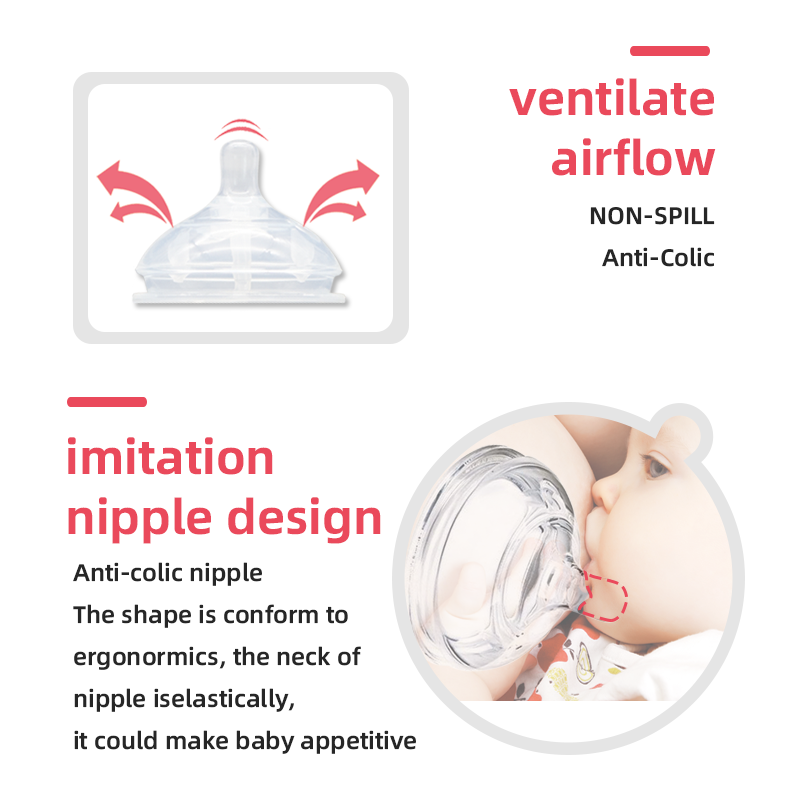 ventilate airflow

NON-SPILL

Anti-Colic

imitation nipple design

Anti-colic nipple
The shape is conform to ergonormics, the neck of nipple iselastically,
it could make baby appetitive